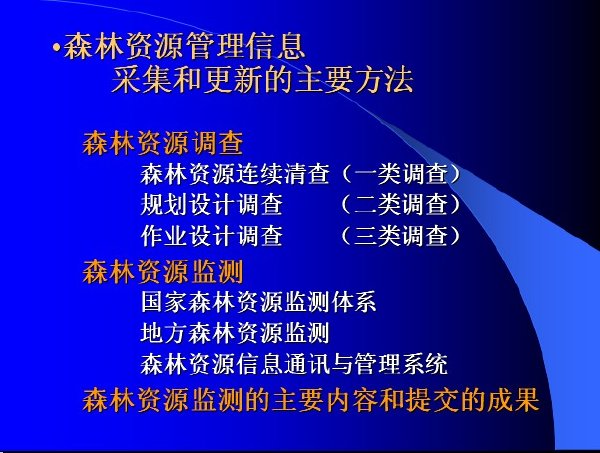 •森林资源管理信息
采集和更新的主要方法

森林资源调查
森林资源连续清查（一类调查）
规划设计调查　　（二类调查）
作业设计调查　　（三类调查）
森林资源监测
国家森林资源监测体系
地方森林资源监测
森林资源信息通讯与管理系统
森林资源监测的主要内容和提交的成果